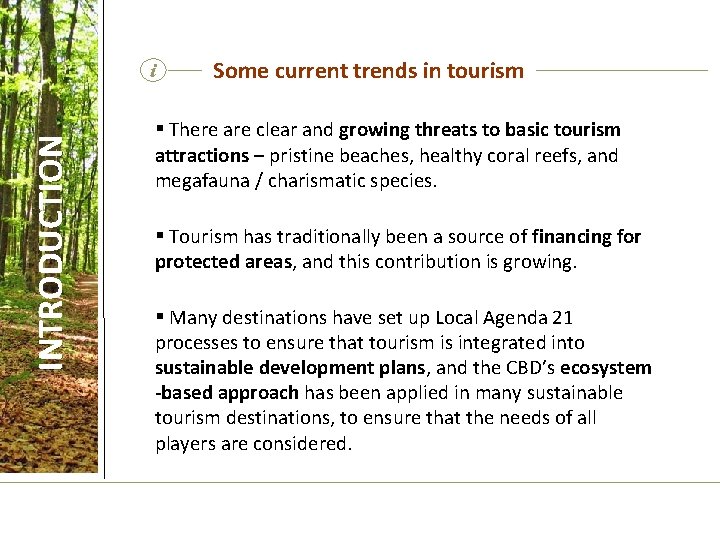 INTRODUCTION

i Some current trends in tourism

▪ There are clear and growing threats to basic tourism attractions – pristine beaches, healthy coral reefs, and megafauna / charismatic species.

▪ Tourism has traditionally been a source of financing for protected areas, and this contribution is growing.

▪ Many destinations have set up Local Agenda 21 processes to ensure that tourism is integrated into sustainable development plans, and the CBD's ecosystem -based approach has been applied in many sustainable tourism destinations, to ensure that the needs of all players are considered.